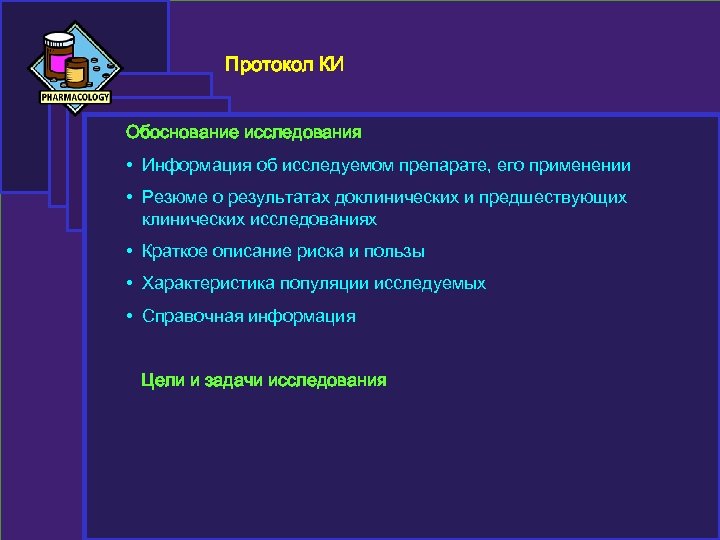 PHARMACOLOGY

Протокол КИ

Обоснование исследования

• Информация об исследуемом препарате, его применении

• Резюме о результатах доклинических и предшествующих клинических исследованиях

• Краткое описание риска и пользы

• Характеристика популяции исследуемых

• Справочная информация

Цели и задачи исследования